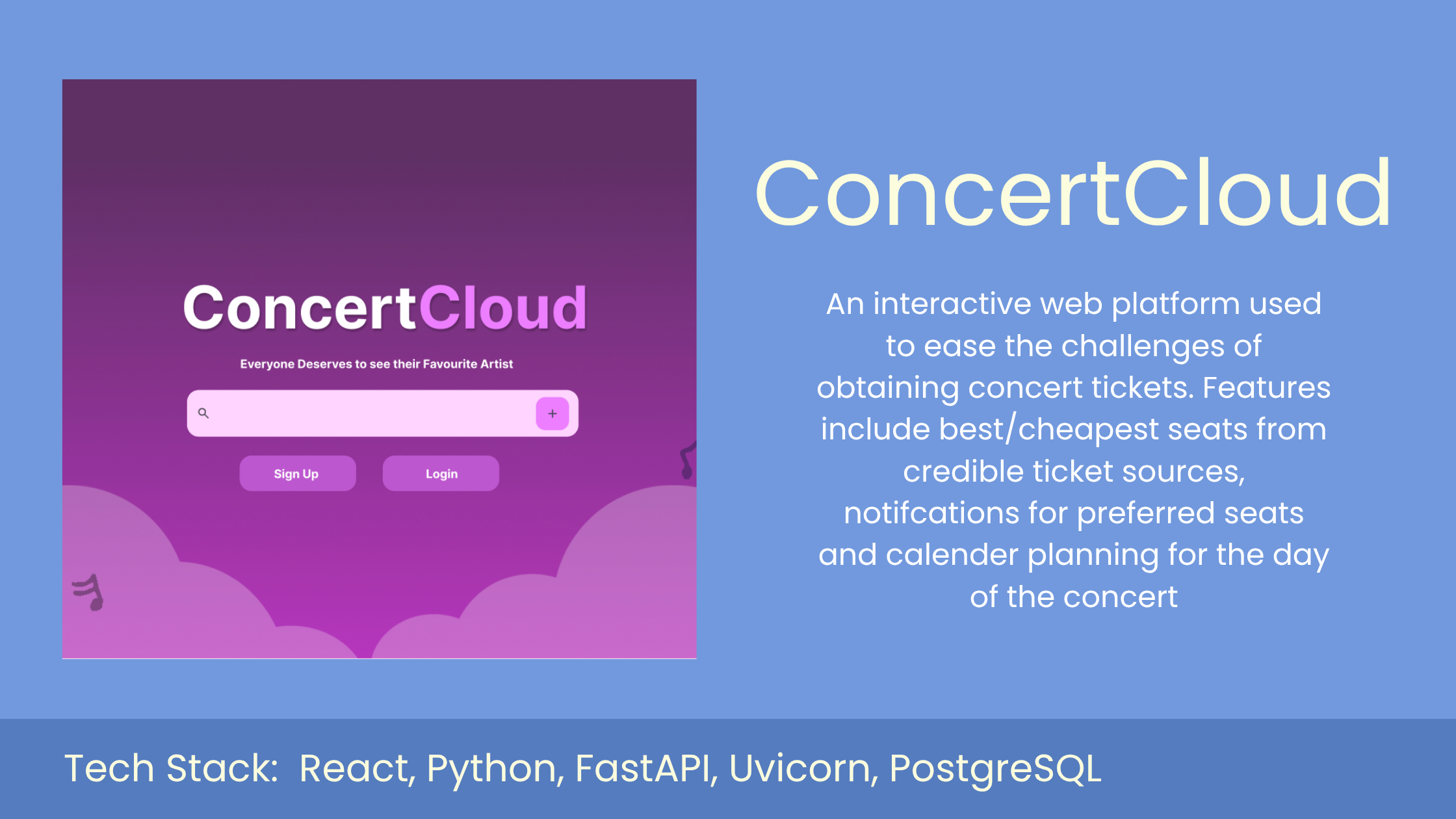 ConcertCloud

Everyone Deserves to see their Favourite Artist

+

Sign Up

Login

ConcertCloud

An interactive web platform used to ease the challenges of obtaining concert tickets. Features include best/cheapest seats from credible ticket sources, notifcations for preferred seats and calender planning for the day of the concert

Tech Stack: React, Python, FastAPI, Uvicorn, PostgreSQL